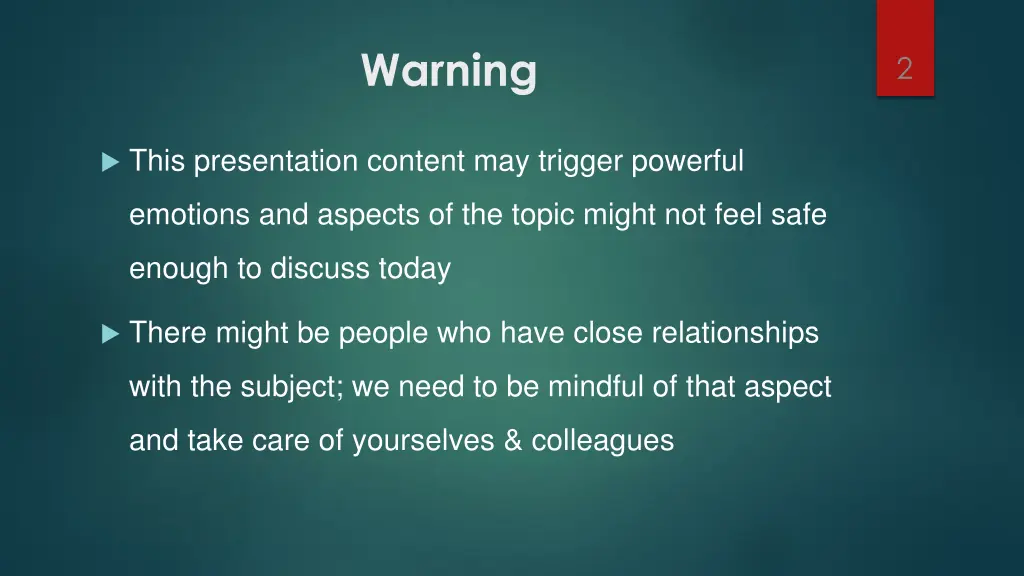 Warning

2

This presentation content may trigger powerful emotions and aspects of the topic might not feel safe enough to discuss today

There might be people who have close relationships with the subject; we need to be mindful of that aspect and take care of yourselves & colleagues